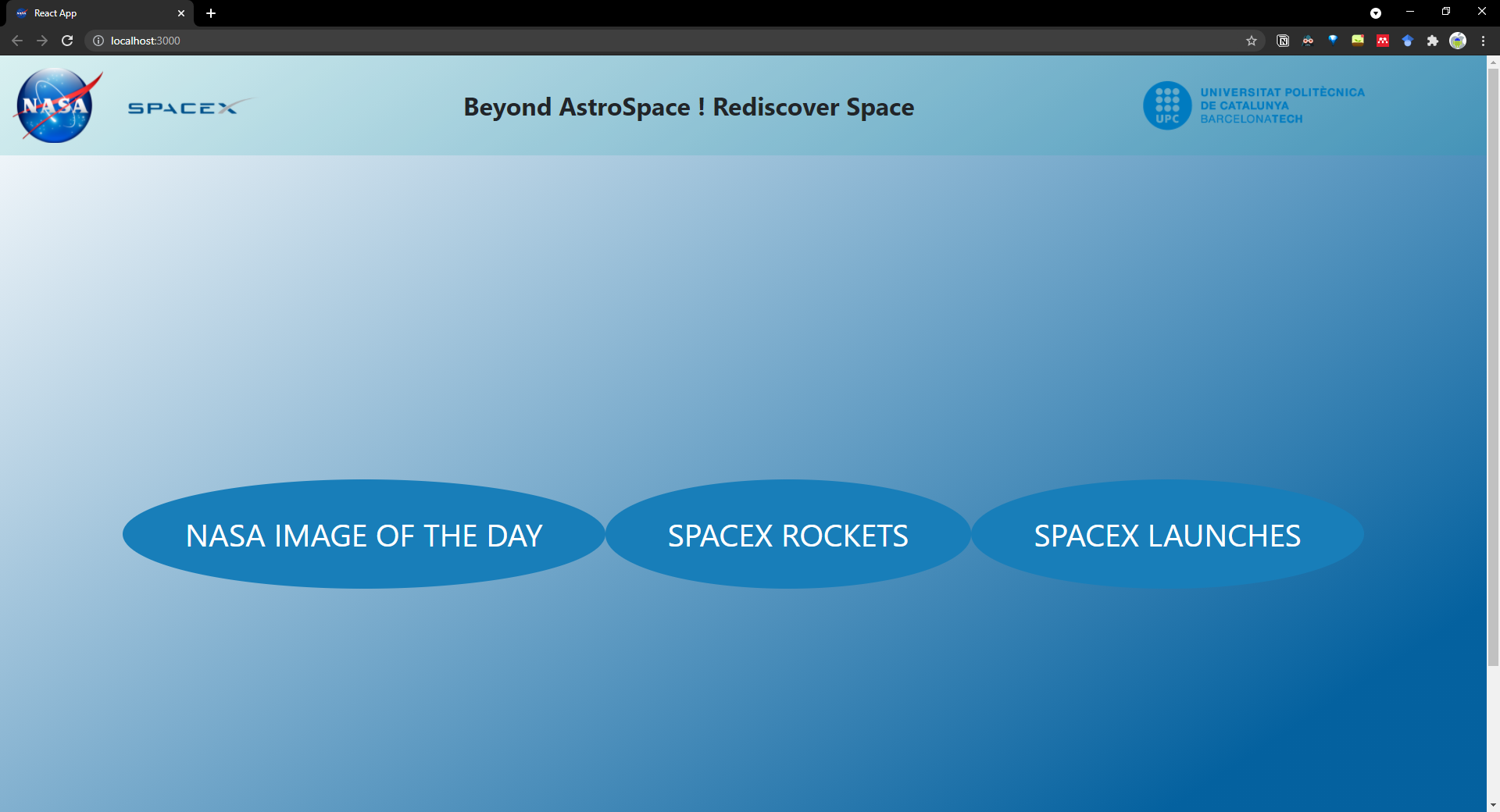 React App

localhost:3000

NASA

SPACEX

Beyond AstroSpace ! Rediscover Space

UPC

UNIVERSITAT POLITÈCNICA DE CATALUNYA BARCELONATECH

NASA IMAGE OF THE DAY

SPACEX ROCKETS

SPACEX LAUNCHES